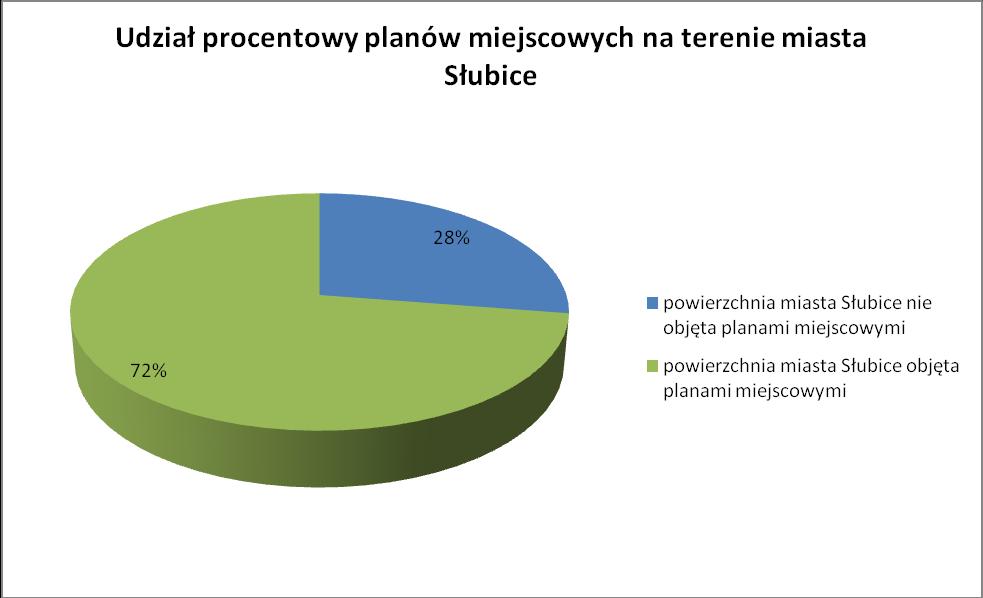 Udział procentowy planów miejscowych na terenie miasta Słubice

28%

72%

powierzchnia miasta Słubice nie objęta planami miejscowymi

powierzchnia miasta Słubice objęta planami miejscowymi